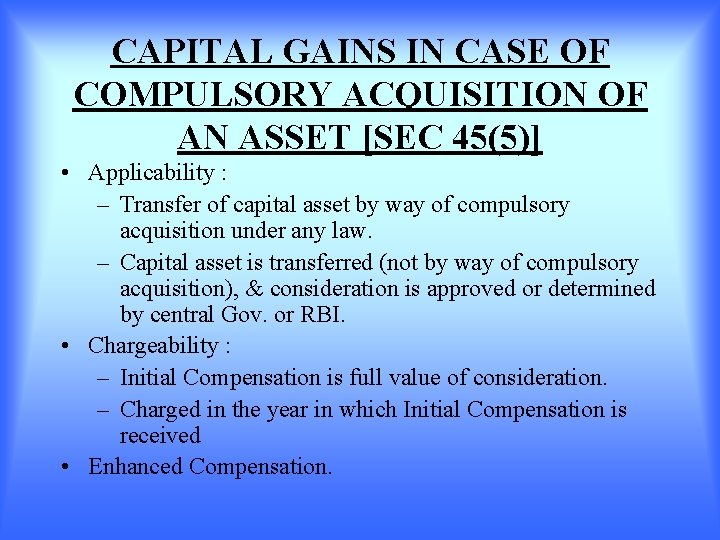 CAPITAL GAINS IN CASE OF COMPULSORY ACQUISITION OF AN ASSET [SEC 45(5)]

• Applicability :
– Transfer of capital asset by way of compulsory acquisition under any law.
– Capital asset is transferred (not by way of compulsory acquisition), & consideration is approved or determined by central Gov. or RBI.
• Chargeability :
– Initial Compensation is full value of consideration.
– Charged in the year in which Initial Compensation is received
• Enhanced Compensation.